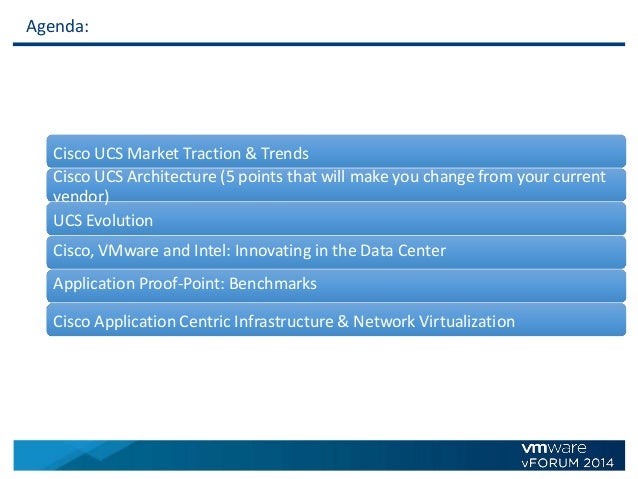 Agenda:

Cisco UCS Market Traction & Trends

Cisco UCS Architecture (5 points that will make you change from your current vendor)

UCS Evolution

Cisco, VMware and Intel: Innovating in the Data Center

Application Proof-Point: Benchmarks

Cisco Application Centric Infrastructure & Network Virtualization

vmware
vFORUM 2014